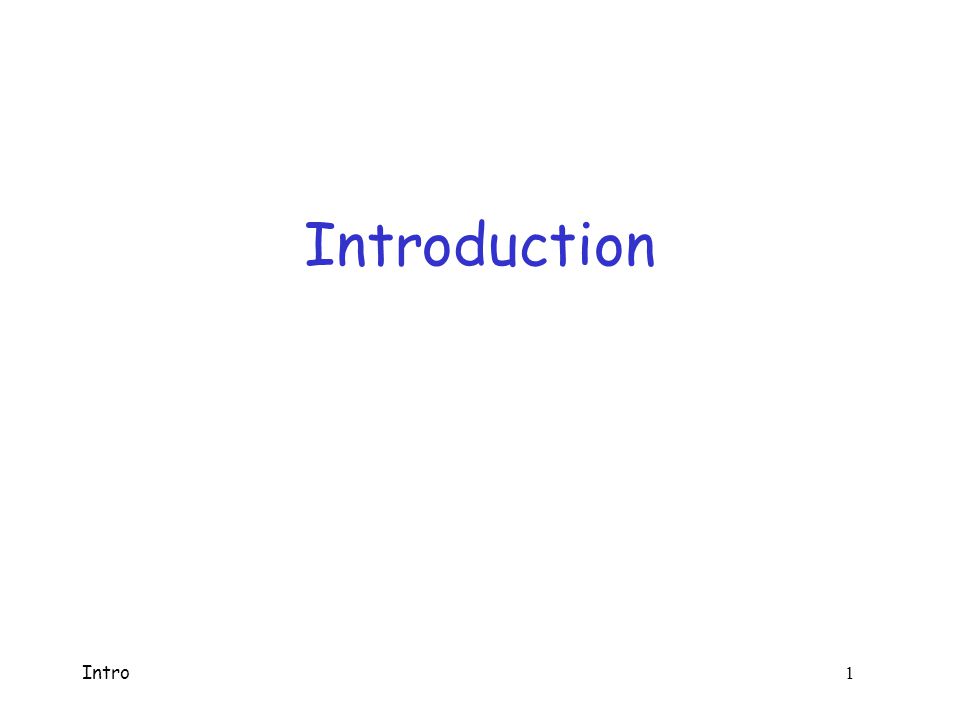 Introduction

Intro

1